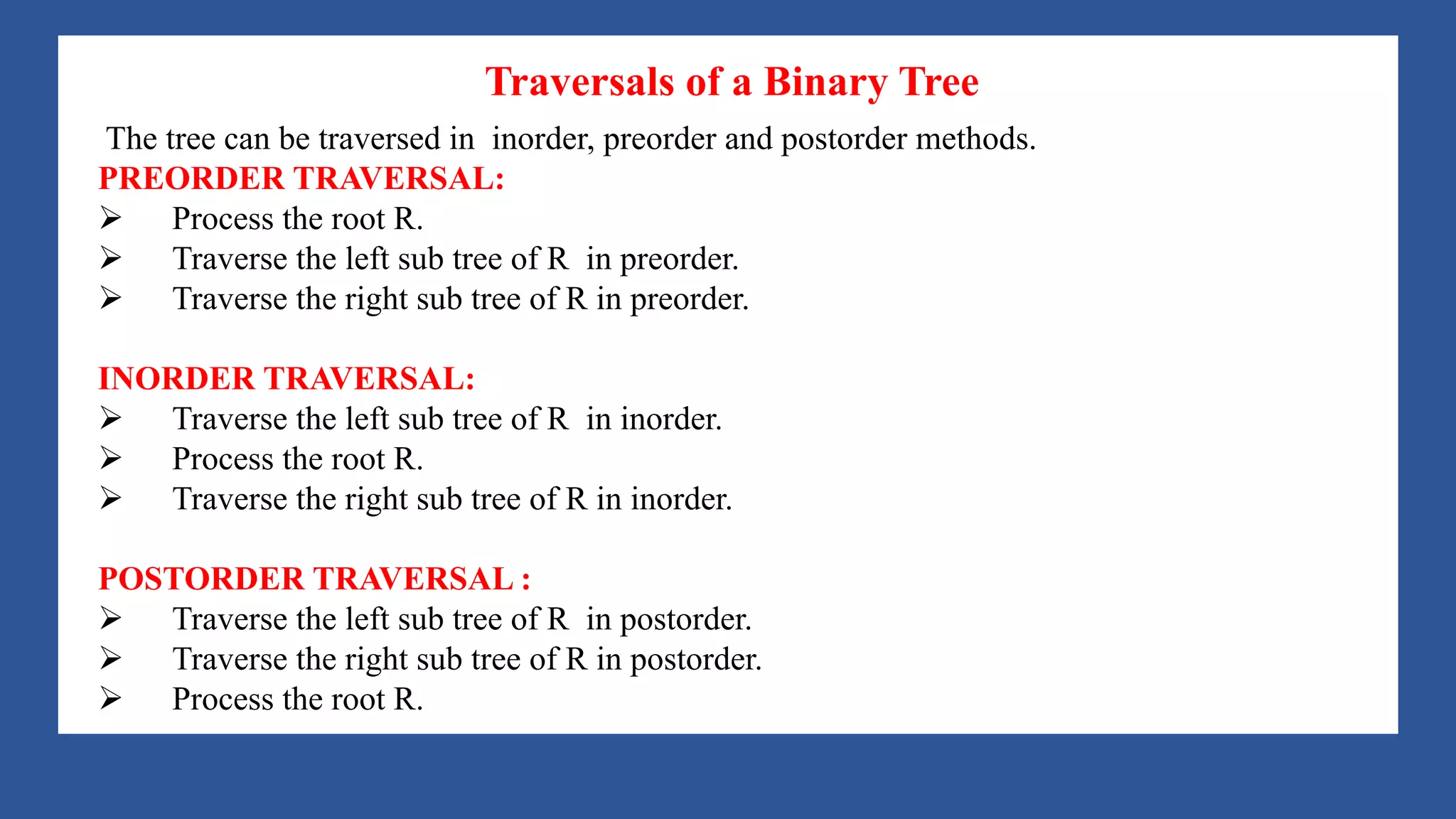 Traversals of a Binary Tree

The tree can be traversed in inorder, preorder and postorder methods.

PREORDER TRAVERSAL:
➢ Process the root R.
➢ Traverse the left sub tree of R in preorder.
➢ Traverse the right sub tree of R in preorder.

INORDER TRAVERSAL:
➢ Traverse the left sub tree of R in inorder.
➢ Process the root R.
➢ Traverse the right sub tree of R in inorder.

POSTORDER TRAVERSAL :
➢ Traverse the left sub tree of R in postorder.
➢ Traverse the right sub tree of R in postorder.
➢ Process the root R.